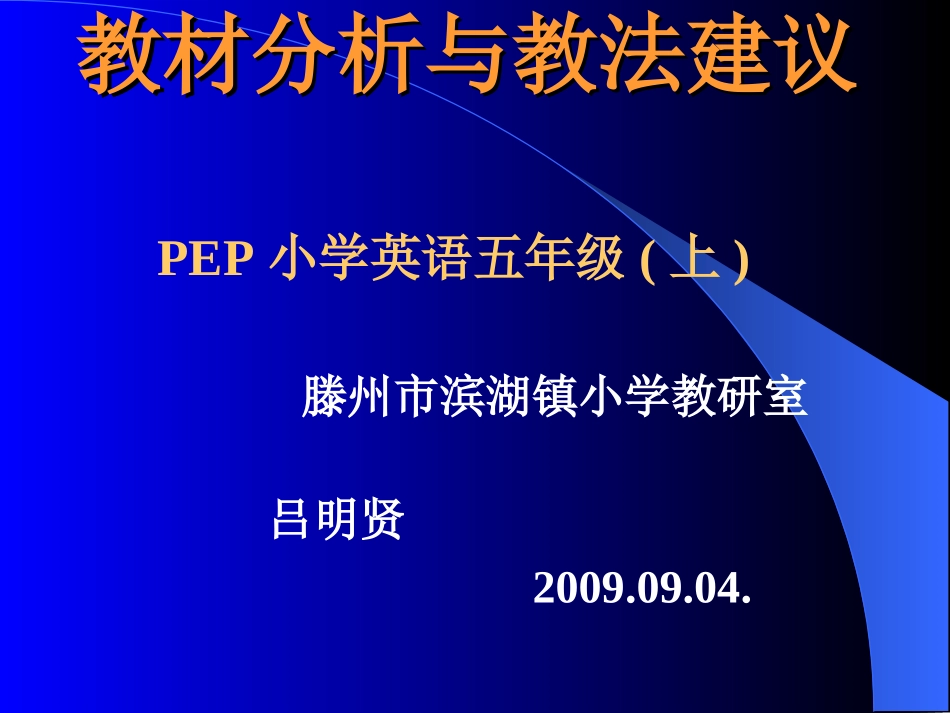 教材分析与教法建议

PEP 小学英语五年级 ( 上 )

滕州市滨湖镇小学教研室

吕明贤

2009.09.04.